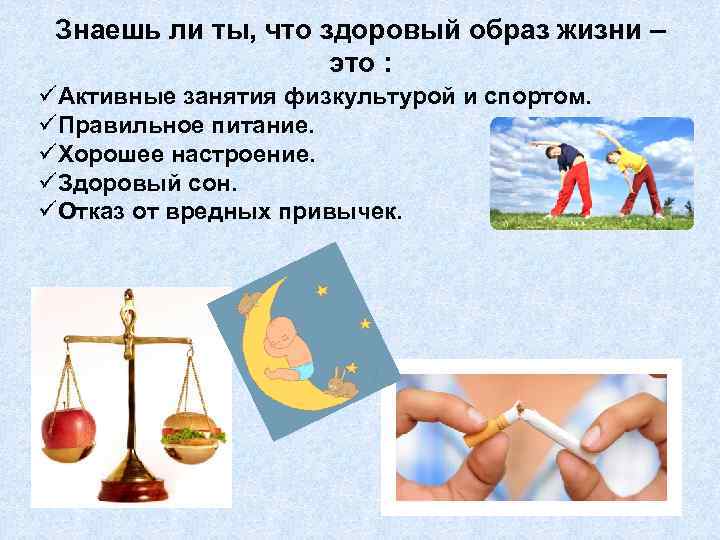 Знаешь ли ты, что здоровый образ жизни – это :

✓Активные занятия физкультурой и спортом.
✓Правильное питание.
✓Хорошее настроение.
✓Здоровый сон.
✓Отказ от вредных привычек.